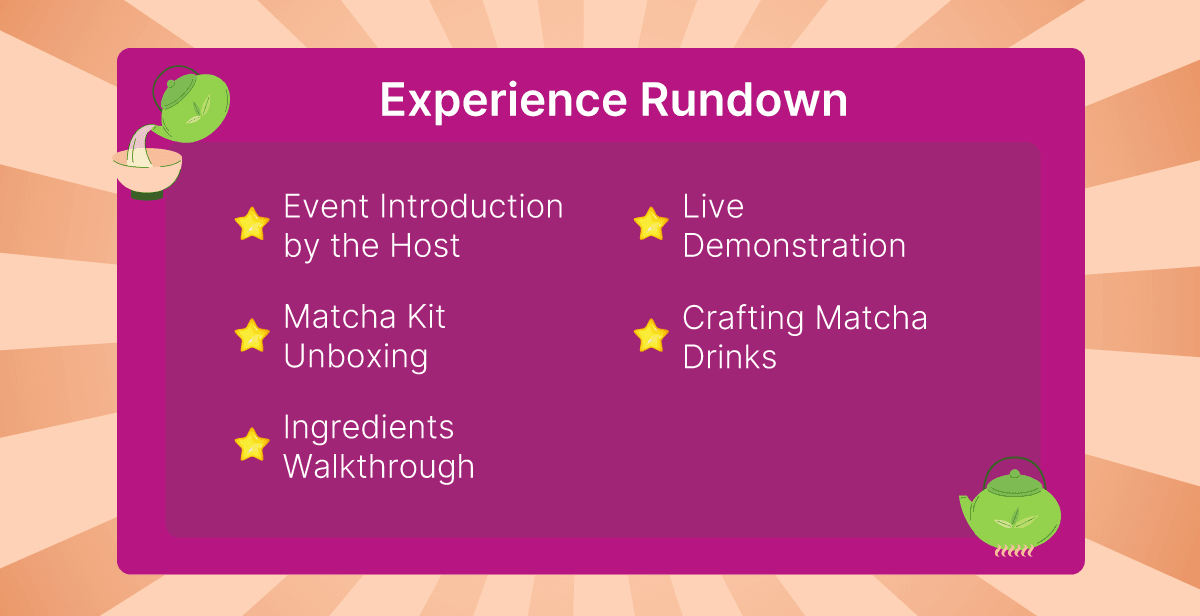 Experience Rundown

Event Introduction by the Host

Matcha Kit Unboxing

Ingredients Walkthrough

Live Demonstration

Crafting Matcha Drinks